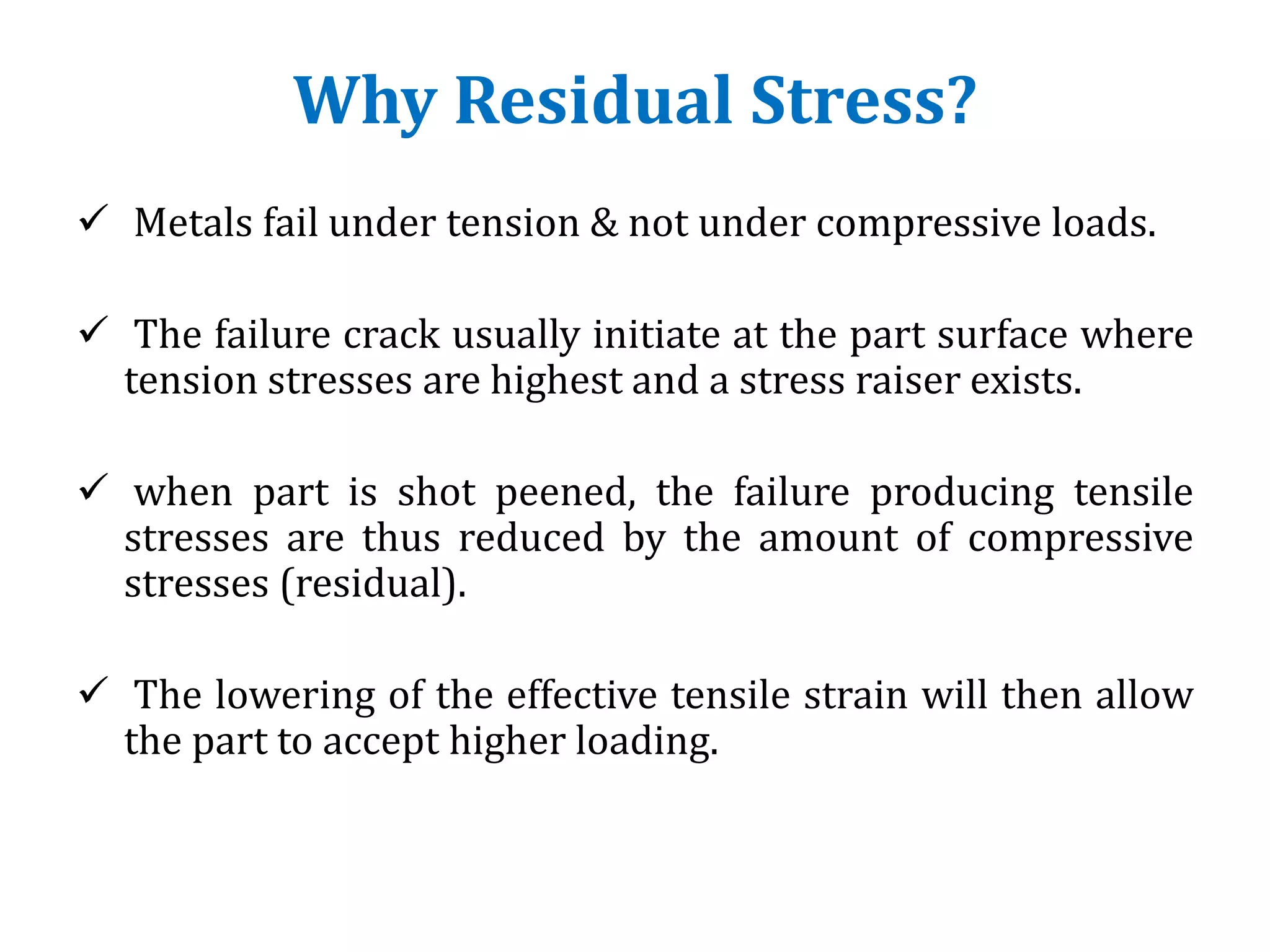 Why Residual Stress?

✓ Metals fail under tension & not under compressive loads.

✓ The failure crack usually initiate at the part surface where tension stresses are highest and a stress raiser exists.

✓ when part is shot peened, the failure producing tensile stresses are thus reduced by the amount of compressive stresses (residual).

✓ The lowering of the effective tensile strain will then allow the part to accept higher loading.